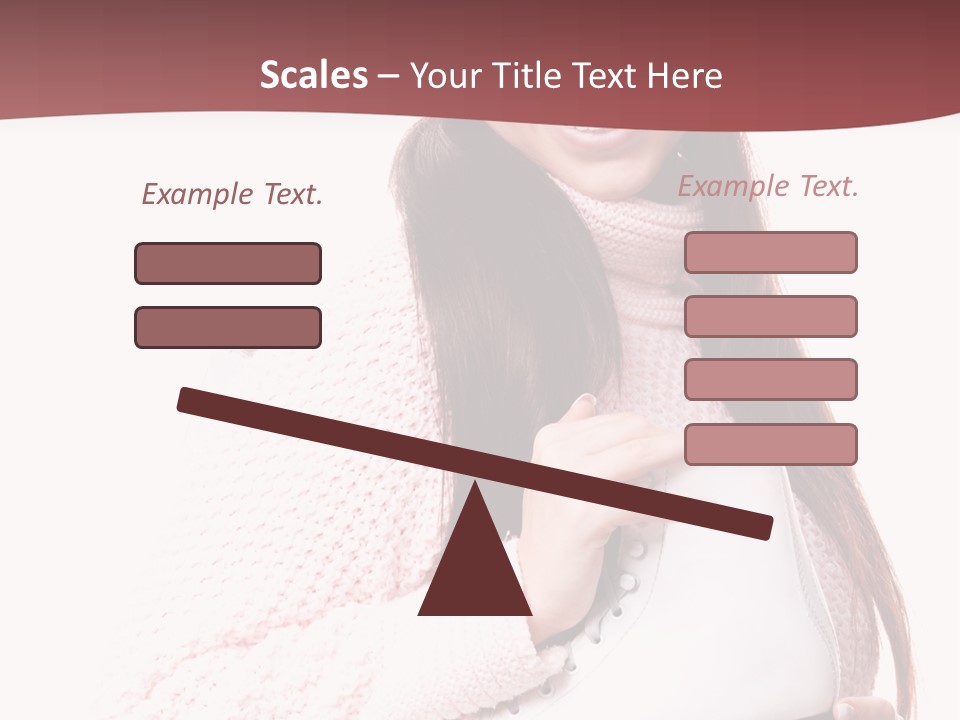 Scales – Your Title Text Here

Example Text.

Example Text.